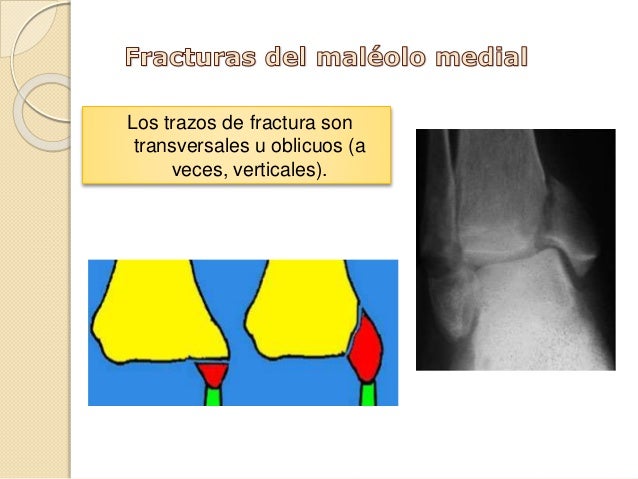 Fracturas del maléolo medial

Los trazos de fractura son transversales u oblicuos (a veces, verticales).